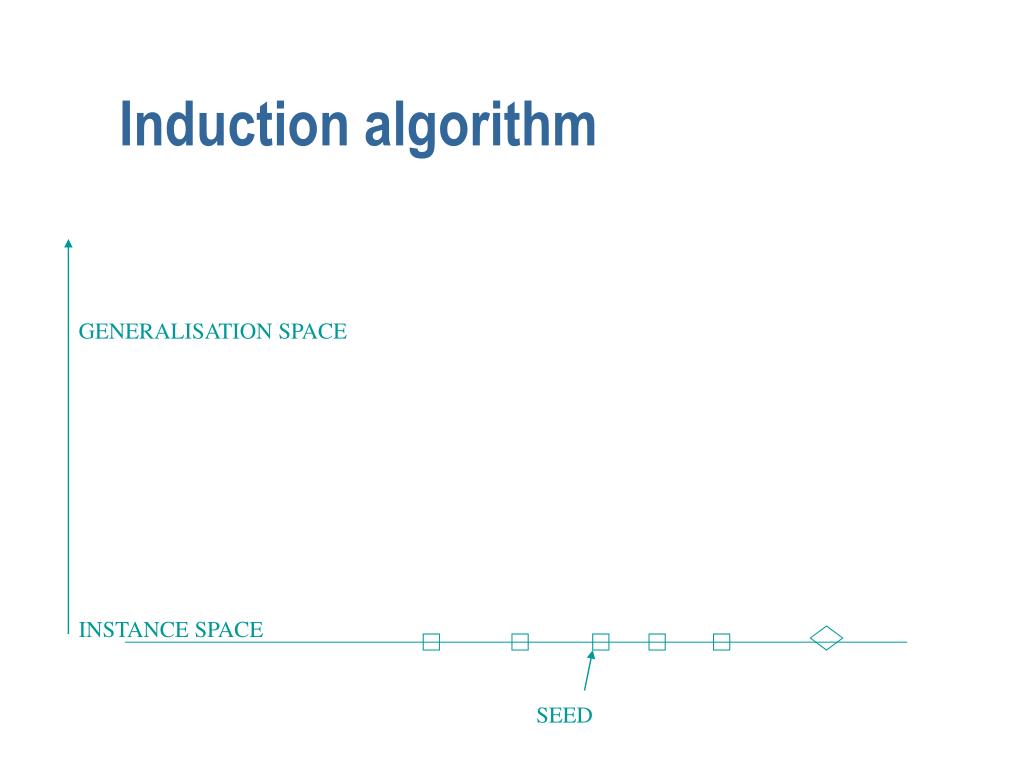 Induction algorithm

GENERALISATION SPACE

INSTANCE SPACE

SEED